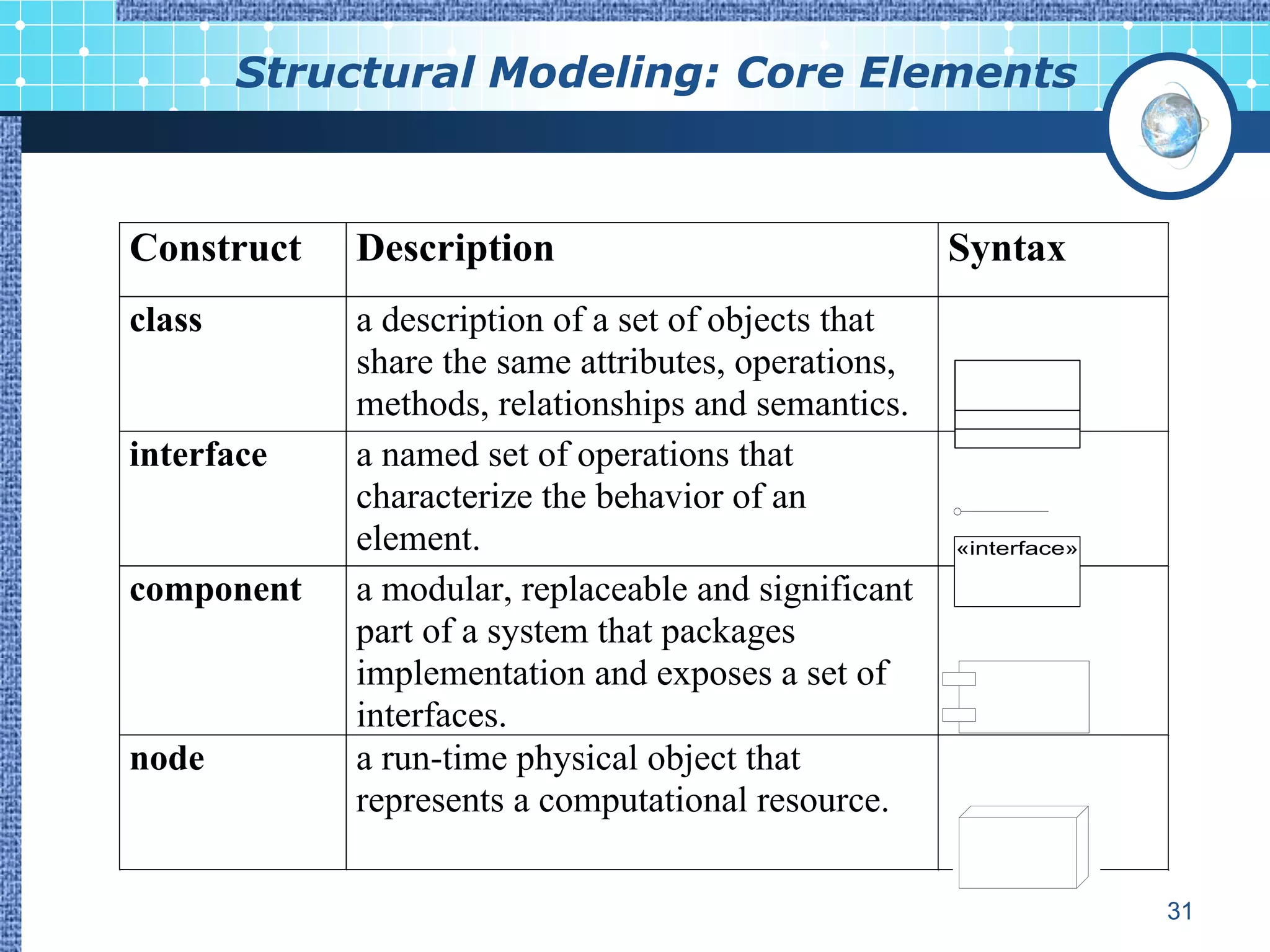 Structural Modeling: Core Elements

| Construct | Description | Syntax |
|---|---|---|
| class | a description of a set of objects that share the same attributes, operations, methods, relationships and semantics. | |
| interface | a named set of operations that characterize the behavior of an element. | «interface» |
| component | a modular, replaceable and significant part of a system that packages implementation and exposes a set of interfaces. | |
| node | a run-time physical object that represents a computational resource. | |

31